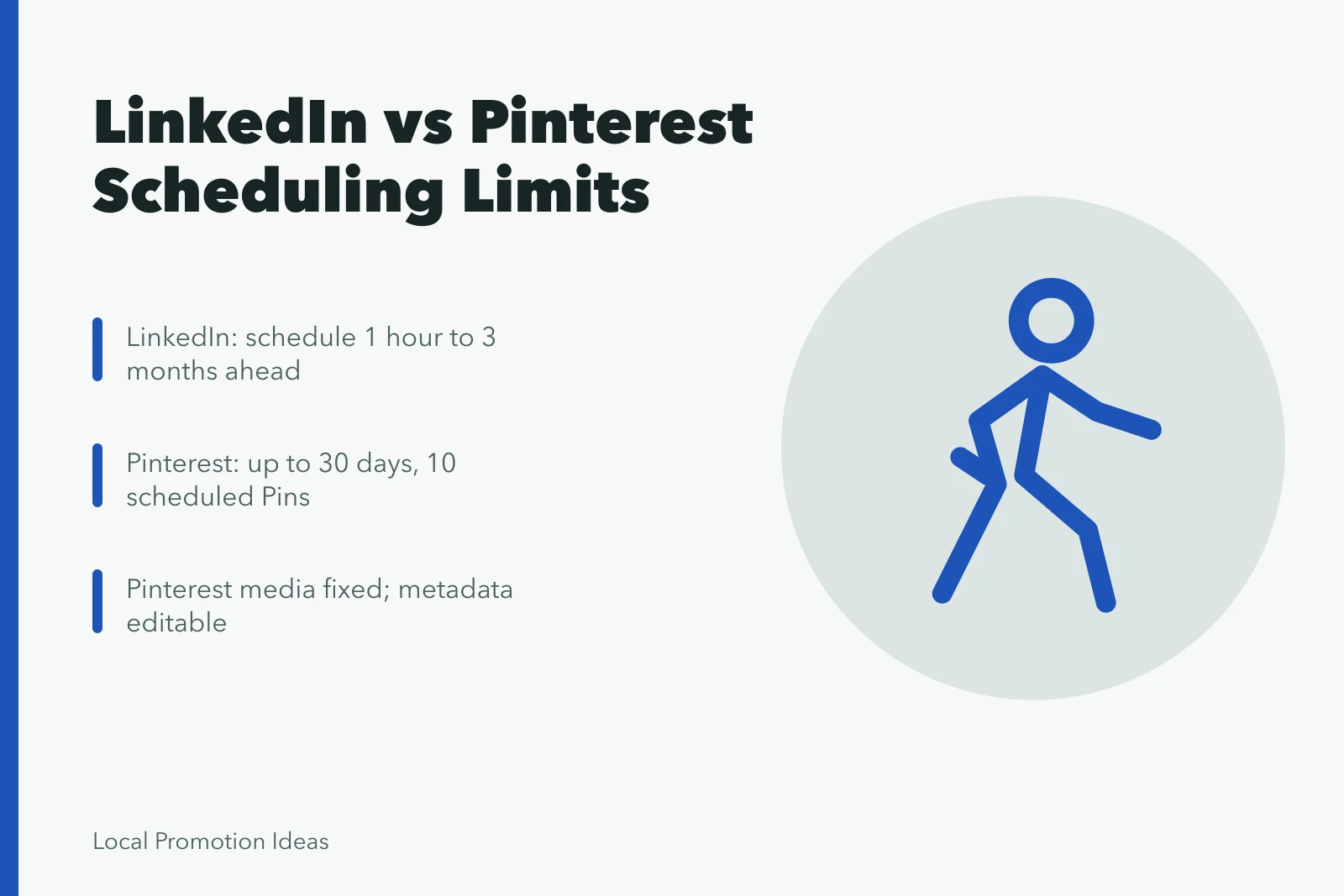 LinkedIn vs Pinterest Scheduling Limits

LinkedIn: schedule 1 hour to 3 months ahead

Pinterest: up to 30 days, 10 scheduled Pins

Pinterest media fixed; metadata editable

Local Promotion Ideas